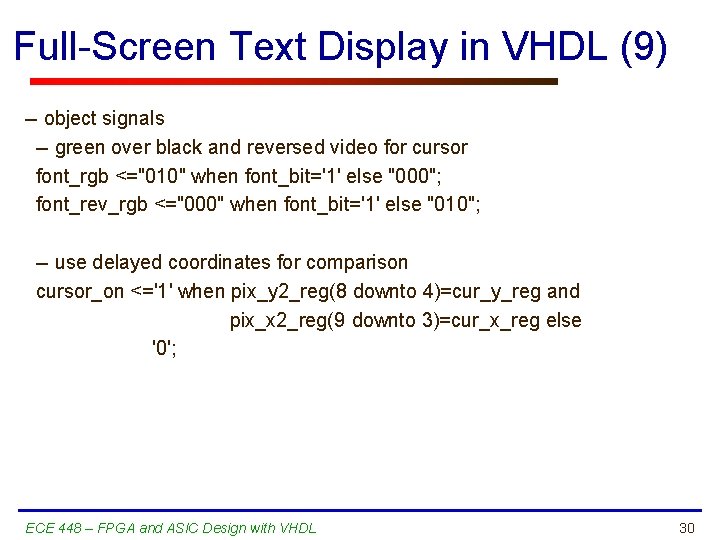 Full-Screen Text Display in VHDL (9)

– object signals
– green over black and reversed video for cursor
font_rgb <="010" when font_bit='1' else "000";
font_rev_rgb <="000" when font_bit='1' else "010";

– use delayed coordinates for comparison
cursor_on <='1' when pix_y2_reg(8 downto 4)=cur_y_reg and
pix_x2_reg(9 downto 3)=cur_x_reg else
'0';

ECE 448 – FPGA and ASIC Design with VHDL

30